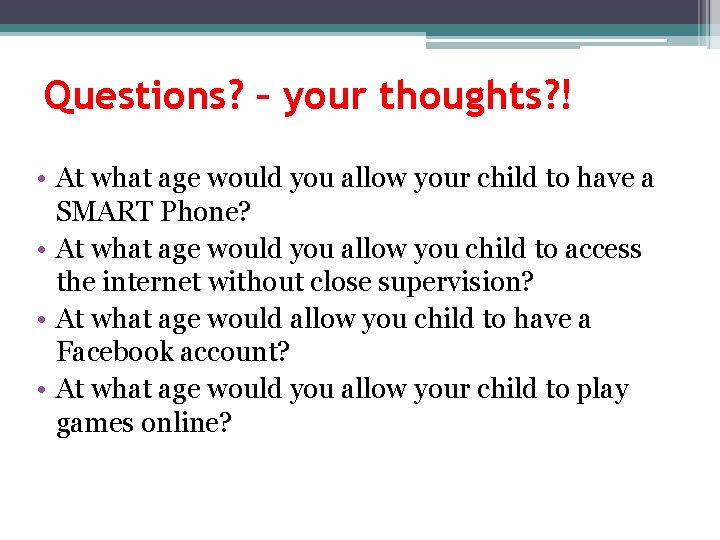 Questions? – your thoughts?!

• At what age would you allow your child to have a SMART Phone?
• At what age would you allow you child to access the internet without close supervision?
• At what age would allow you child to have a Facebook account?
• At what age would you allow your child to play games online?